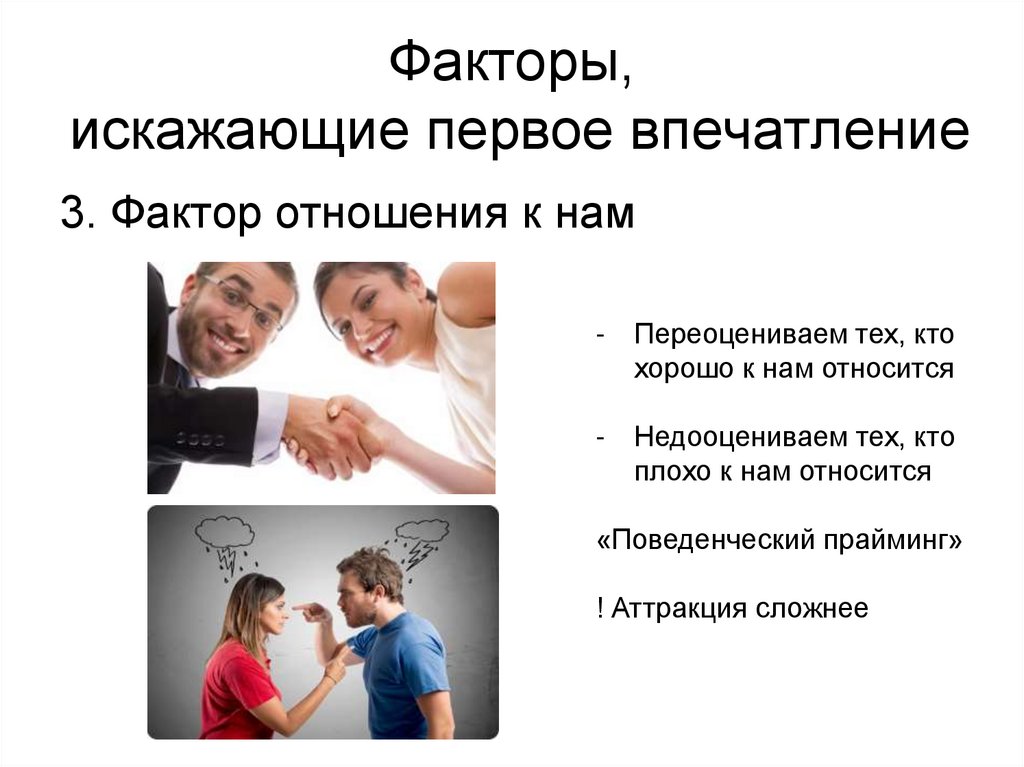 Факторы,
искажающие первое впечатление

3. Фактор отношения к нам

- Переоцениваем тех, кто хорошо к нам относится

- Недооцениваем тех, кто плохо к нам относится

«Поведенческий прайминг»

! Аттракция сложнее